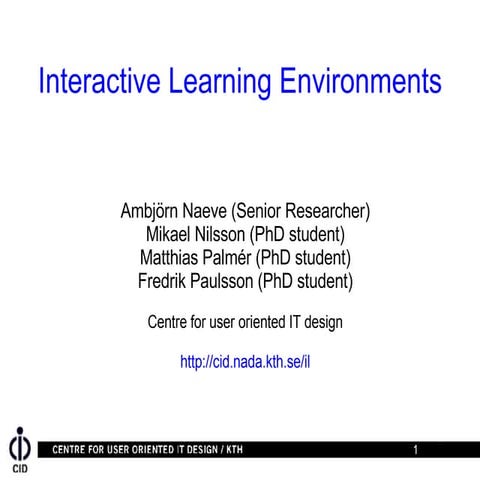 Interactive Learning Environments

Ambjörn Naeve (Senior Researcher)
Mikael Nilsson (PhD student)
Matthias Palmér (PhD student)
Fredrik Paulsson (PhD student)

Centre for user oriented IT design

http://cid.nada.kth.se/il

CID

CENTRE FOR USER ORIENTED IT DESIGN / KTH

1